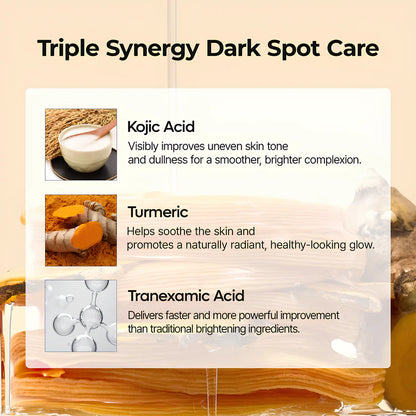 Triple Synergy Dark Spot Care

Kojic Acid

Visibly improves uneven skin tone and dullness for a smoother, brighter complexion.

Turmeric

Helps soothe the skin and promotes a naturally radiant, healthy-looking glow.

Tranexamic Acid

Delivers faster and more powerful improvement than traditional brightening ingredients.